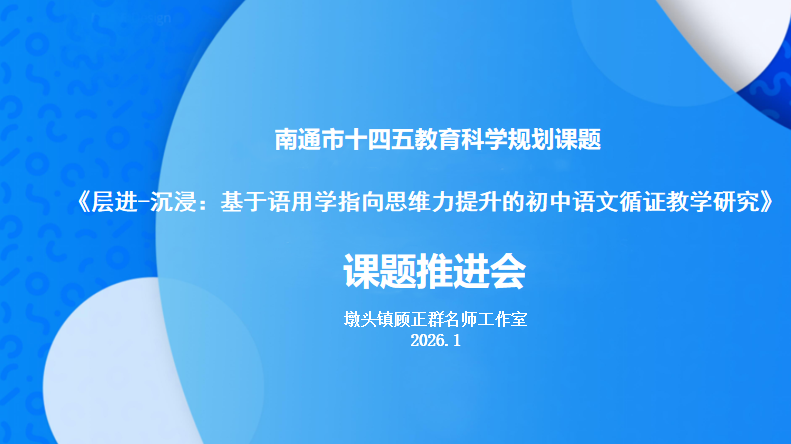 南通市十四五教育科学规划课题

《层进-沉浸：基于语用学指向思维力提升的初中语文循证教学研究》

课题推进会

墩头镇顾正群名师工作室
2026.1